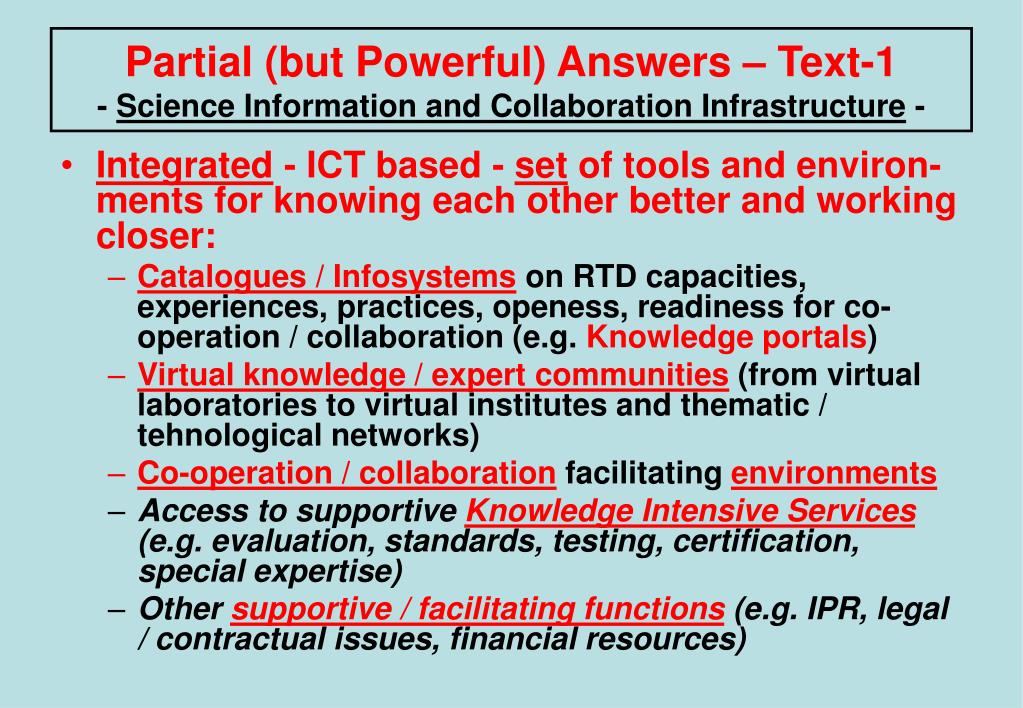 Partial (but Powerful) Answers – Text-1
- Science Information and Collaboration Infrastructure -

• Integrated - ICT based - set of tools and environments for knowing each other better and working closer:
– Catalogues / Infosystems on RTD capacities, experiences, practices, openess, readiness for co-operation / collaboration (e.g. Knowledge portals)
– Virtual knowledge / expert communities (from virtual laboratories to virtual institutes and thematic / tehnological networks)
– Co-operation / collaboration facilitating environments
– Access to supportive Knowledge Intensive Services (e.g. evaluation, standards, testing, certification, special expertise)
– Other supportive / facilitating functions (e.g. IPR, legal / contractual issues, financial resources)